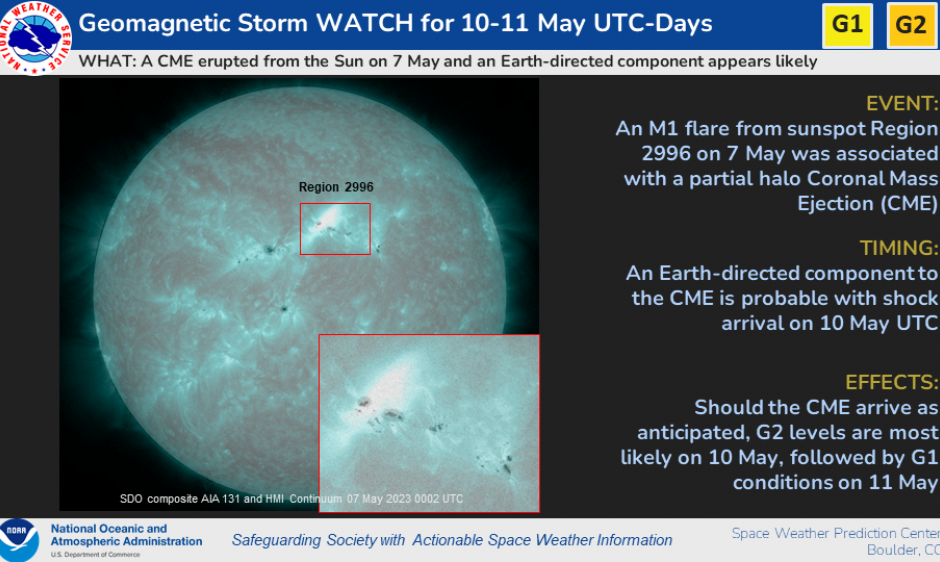 NATIONAL WEATHER SERVICE

Geomagnetic Storm WATCH for 10-11 May UTC-Days

G1 G2

WHAT: A CME erupted from the Sun on 7 May and an Earth-directed component appears likely

Region 2996

SDO composite AIA 131 and HMI Continuum 07 May 2023 0002 UTC

EVENT:
An M1 flare from sunspot Region 2996 on 7 May was associated with a partial halo Coronal Mass Ejection (CME)

TIMING:
An Earth-directed component to the CME is probable with shock arrival on 10 May UTC

EFFECTS:
Should the CME arrive as anticipated, G2 levels are most likely on 10 May, followed by G1 conditions on 11 May

NOAA

National Oceanic and Atmospheric Administration
U.S. Department of Commerce

Safeguarding Society with Actionable Space Weather Information

Space Weather Prediction Center
Boulder, CO